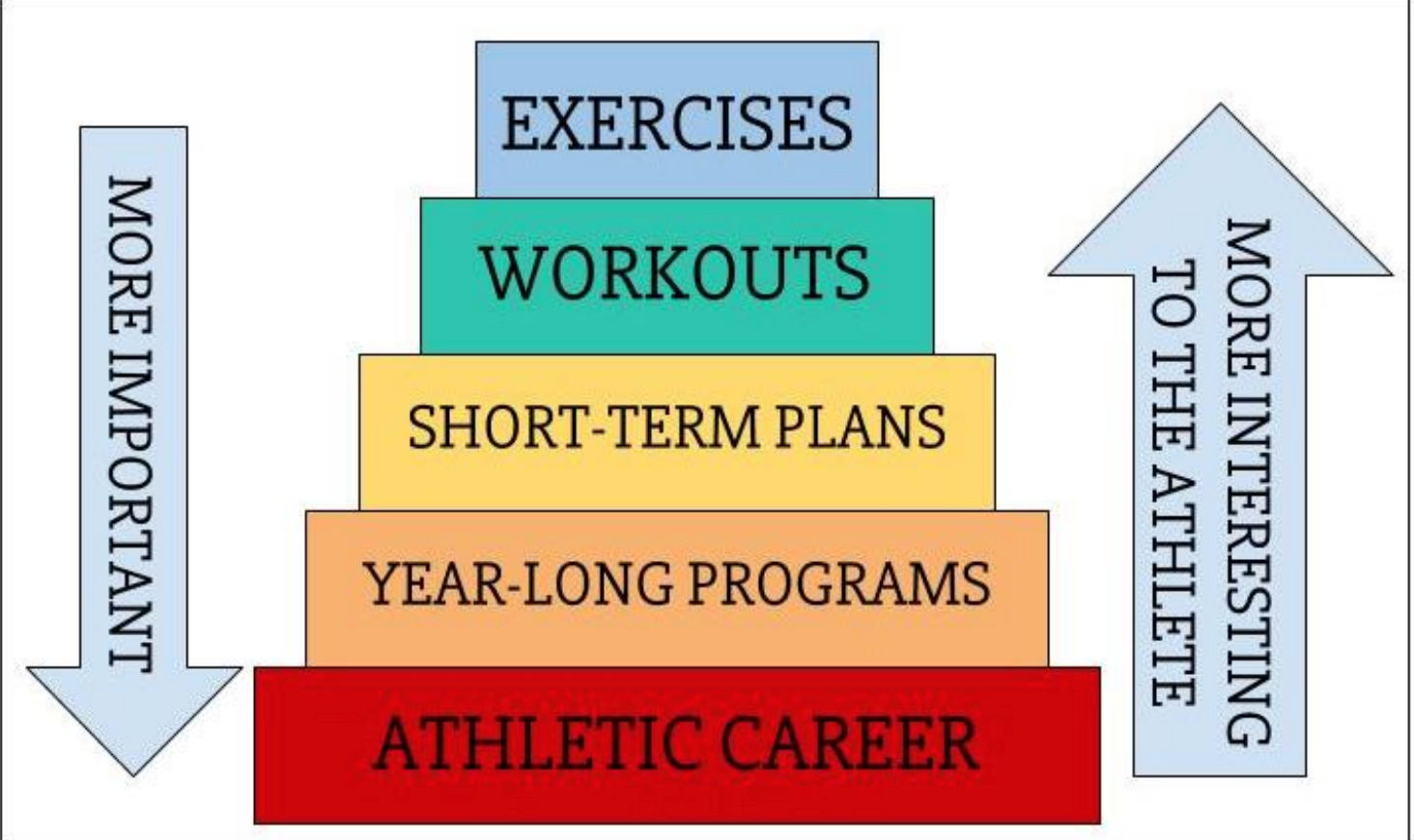 MORE IMPORTANT

EXERCISES

WORKOUTS

SHORT-TERM PLANS

YEAR-LONG PROGRAMS

ATHLETIC CAREER

MORE INTERESTING TO THE ATHLETE